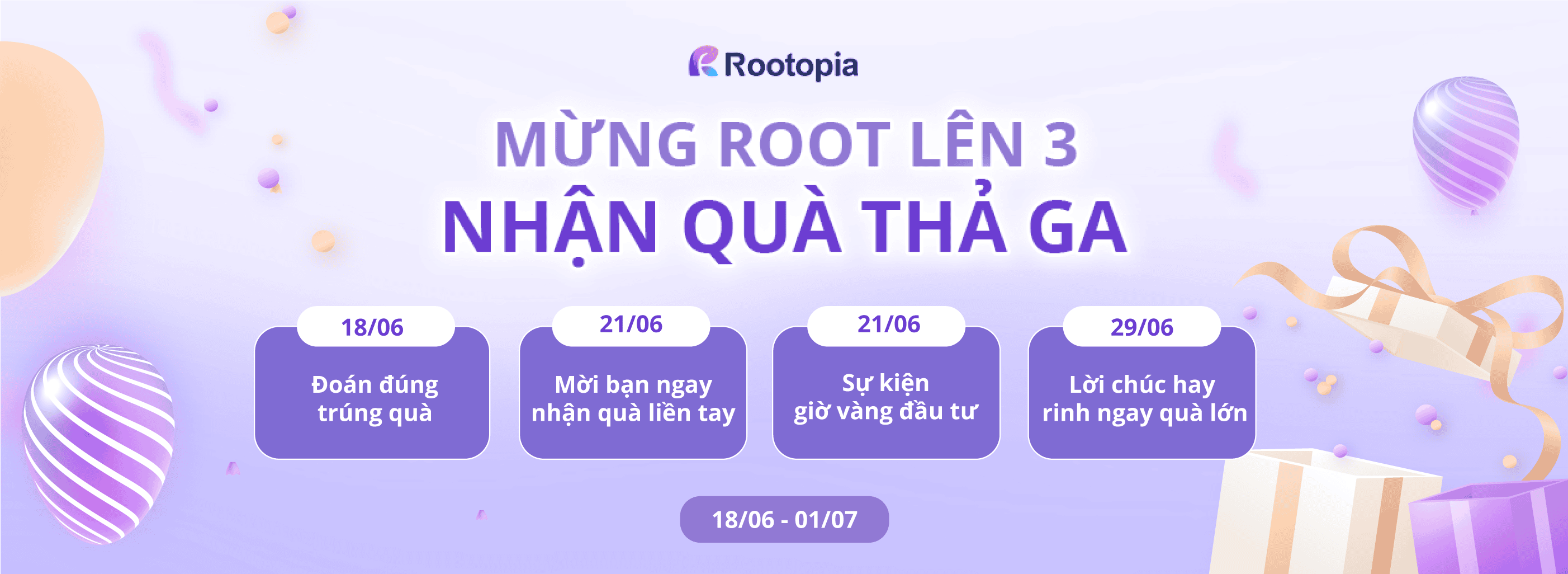 Rootopia

MỪNG ROOT LÊN 3
NHẬN QUÀ THẢ GA

18/06
Đoán đúng trúng quà

21/06
Mời bạn ngay nhận quà liền tay

21/06
Sự kiện giờ vàng đầu tư

29/06
Lời chúc hay rinh ngay quà lớn

18/06 - 01/07